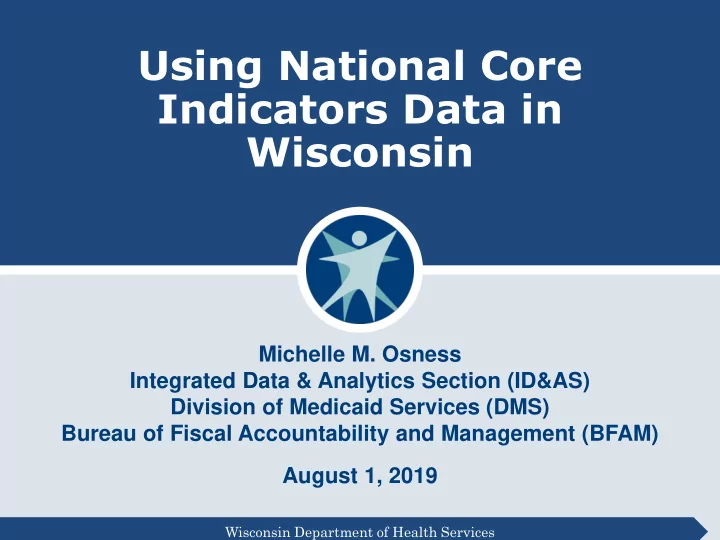 Using National Core Indicators Data in Wisconsin

Michelle M. Osness
Integrated Data & Analytics Section (ID&AS)
Division of Medicaid Services (DMS)
Bureau of Fiscal Accountability and Management (BFAM)

August 1, 2019

Wisconsin Department of Health Services